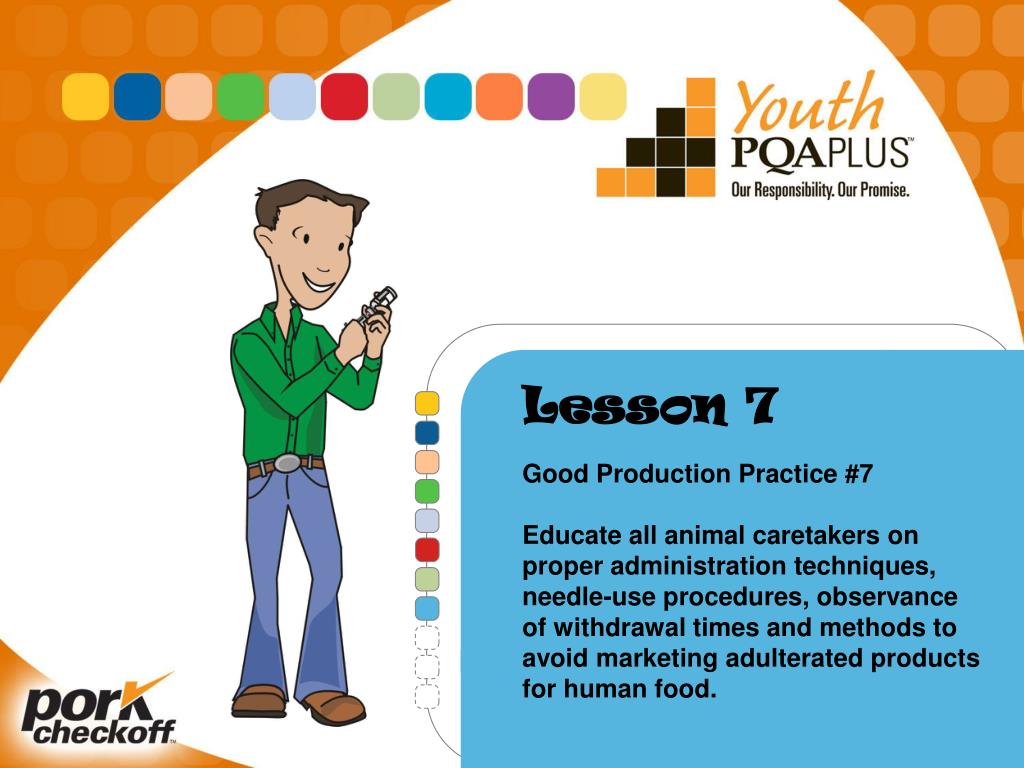 Youth
PQAPLUS™
Our Responsibility. Our Promise.

Lesson 7

Good Production Practice #7

Educate all animal caretakers on proper administration techniques, needle-use procedures, observance of withdrawal times and methods to avoid marketing adulterated products for human food.

pork checkoff™